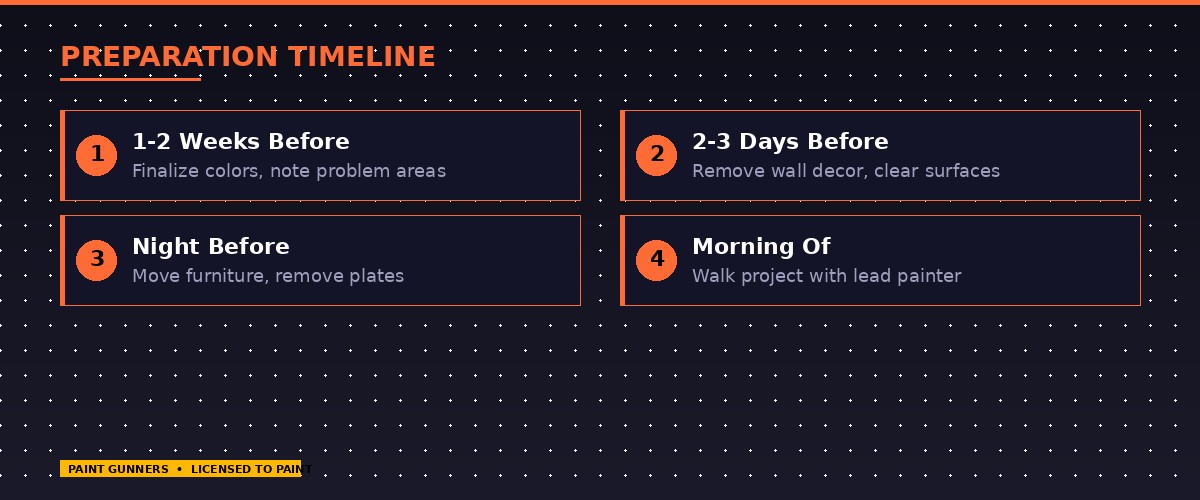 PREPARATION TIMELINE

1
1-2 Weeks Before
Finalize colors, note problem areas

2
2-3 Days Before
Remove wall decor, clear surfaces

3
Night Before
Move furniture, remove plates

4
Morning Of
Walk project with lead painter

PAINT GUNNERS • LICENSED TO PAINT